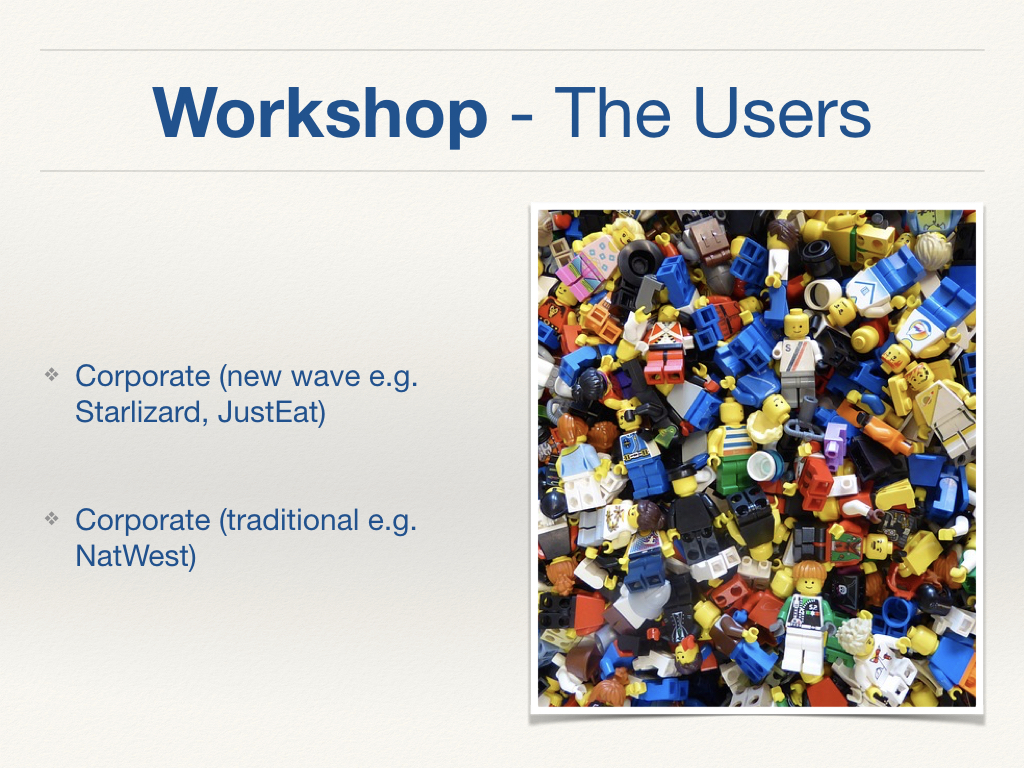 Workshop - The Users

❖ Corporate (new wave e.g. Starlizard, JustEat)

❖ Corporate (traditional e.g. NatWest)